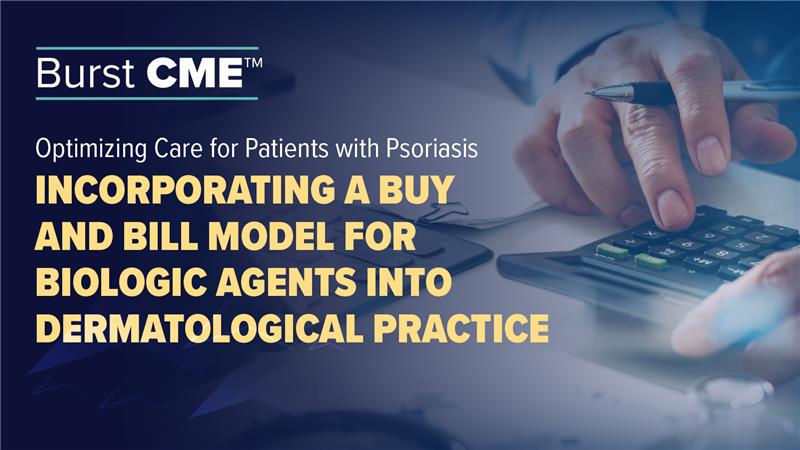 Burst CME™

Optimizing Care for Patients with Psoriasis

INCORPORATING A BUY AND BILL MODEL FOR BIOLOGIC AGENTS INTO DERMATOLOGICAL PRACTICE